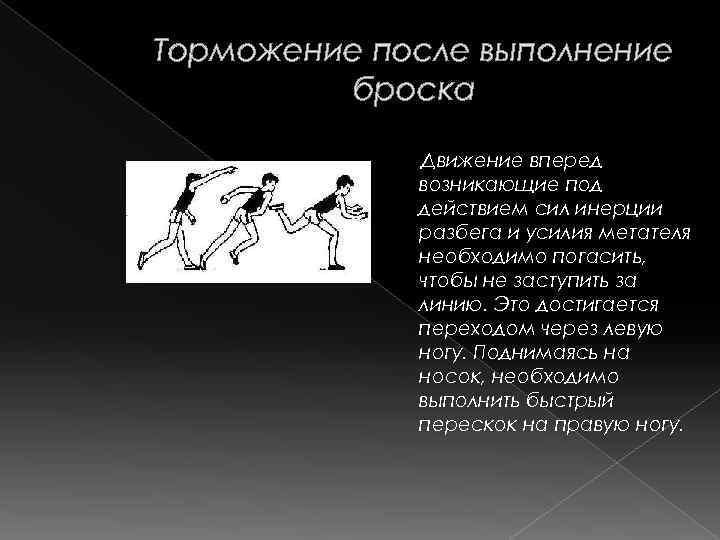 Торможение после выполнение броска

Движение вперед возникающие под действием сил инерции разбега и усилия метателя необходимо погасить, чтобы не заступить за линию. Это достигается переходом через левую ногу. Поднимаясь на носок, необходимо выполнить быстрый перескок на правую ногу.